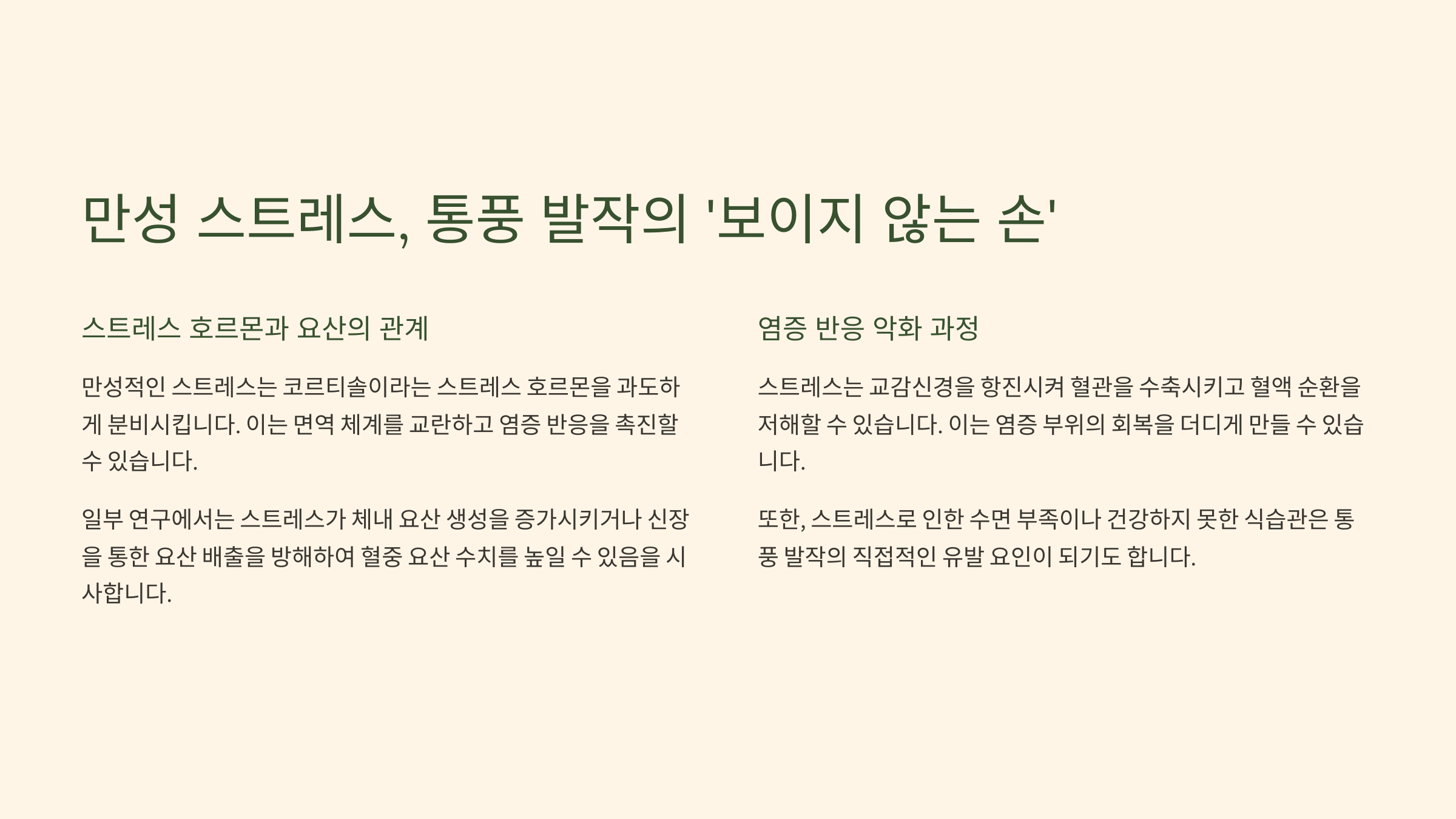 만성 스트레스, 통풍 발작의 '보이지 않는 손'

스트레스 호르몬과 요산의 관계

만성적인 스트레스는 코르티솔이라는 스트레스 호르몬을 과도하게 분비시킵니다. 이는 면역 체계를 교란하고 염증 반응을 촉진할 수 있습니다.

일부 연구에서는 스트레스가 체내 요산 생성을 증가시키거나 신장을 통한 요산 배출을 방해하여 혈중 요산 수치를 높일 수 있음을 시사합니다.

염증 반응 악화 과정

스트레스는 교감신경을 항진시켜 혈관을 수축시키고 혈액 순환을 저해할 수 있습니다. 이는 염증 부위의 회복을 더디게 만들 수 있습니다.

또한, 스트레스로 인한 수면 부족이나 건강하지 못한 식습관은 통풍 발작의 직접적인 유발 요인이 되기도 합니다.